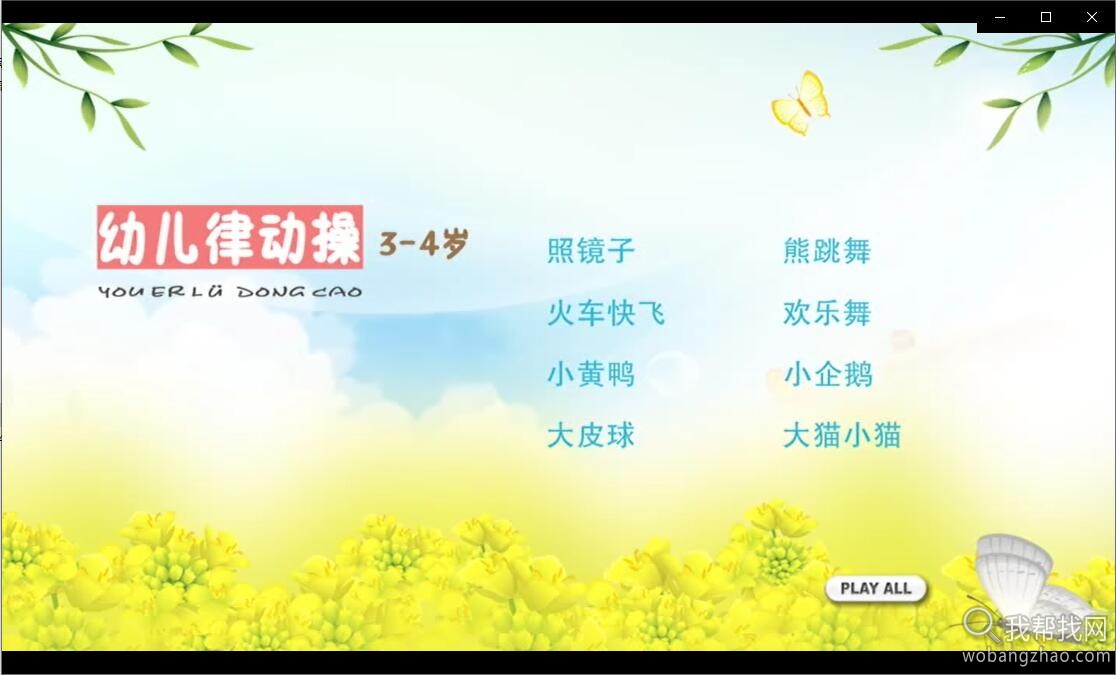 幼儿律动操 3-4岁
YOU ER LÜ DONG CAO

照镜子
火车快飞
小黄鸭
大皮球

熊跳舞
欢乐舞
小企鹅
大猫小猫

PLAY ALL

我帮找网
wobangzhao.com